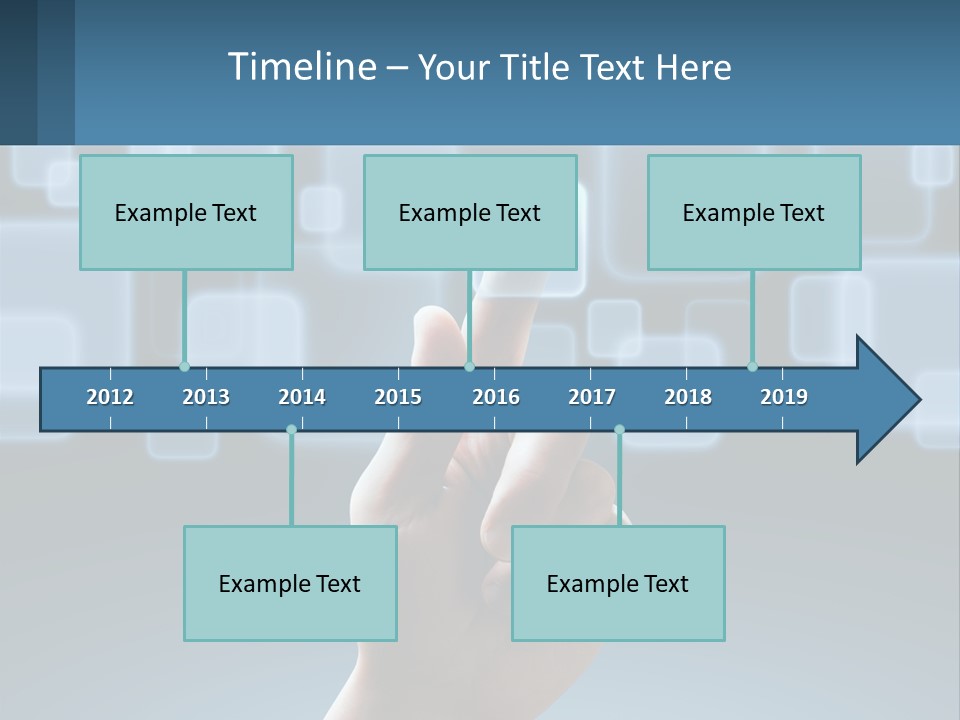 Timeline – Your Title Text Here

Example Text

Example Text

Example Text

2012 2013 2014 2015 2016 2017 2018 2019

Example Text

Example Text